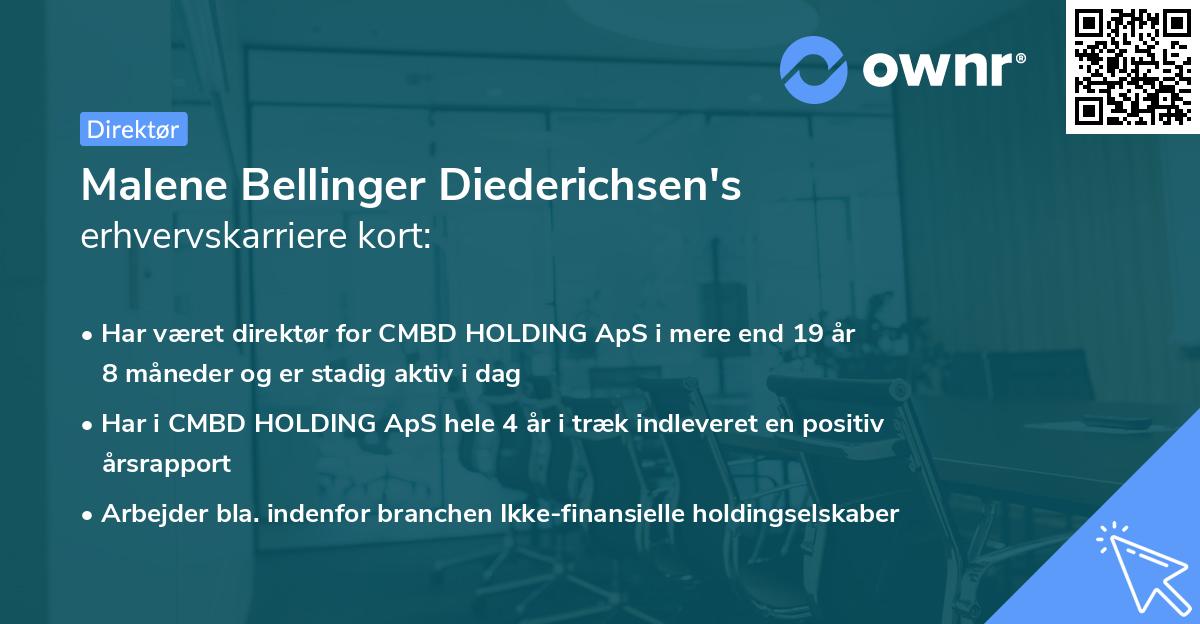 ownr®

Direktør

Malene Bellinger Diederichsen's erhvervskarriere kort:

• Har været direktør for CMBD HOLDING ApS i mere end 19 år 8 måneder og er stadig aktiv i dag

• Har i CMBD HOLDING ApS hele 4 år i træk indleveret en positiv årsrapport

• Arbejder bla. indenfor branchen Ikke-finansielle holdingselskaber